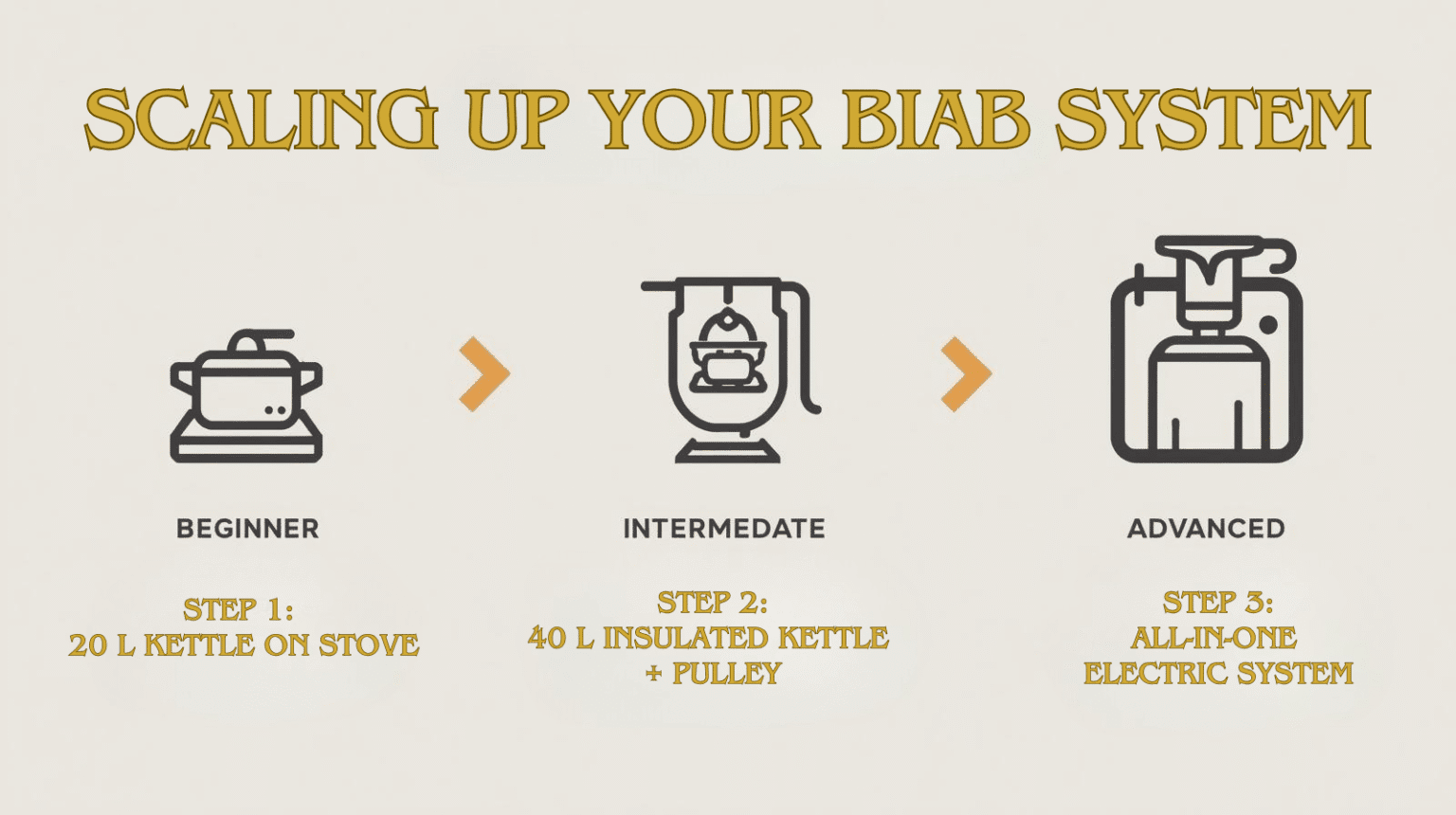 SCALING UP YOUR BIAB SYSTEM

BEGINNER

STEP 1:
20 L KETTLE ON STOVE

INTERMEDATE

STEP 2:
40 L INSULATED KETTLE
+ PULLEY

ADVANCED

STEP 3:
ALL-IN-ONE
ELECTRIC SYSTEM